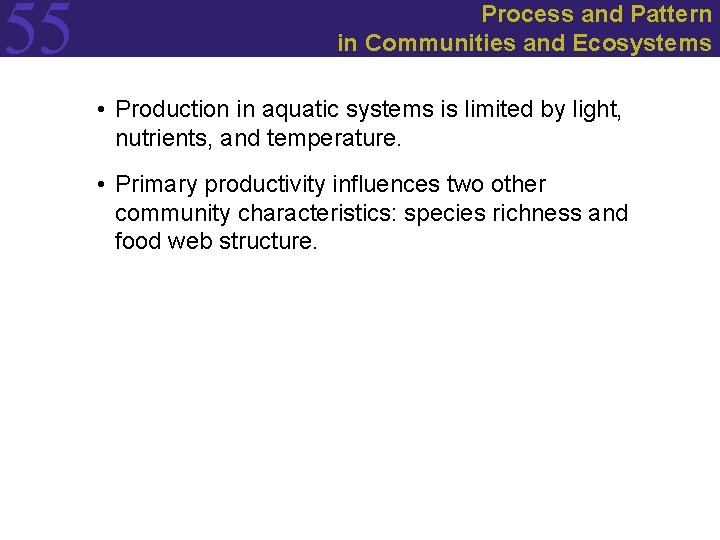 55

Process and Pattern in Communities and Ecosystems

• Production in aquatic systems is limited by light, nutrients, and temperature.

• Primary productivity influences two other community characteristics: species richness and food web structure.